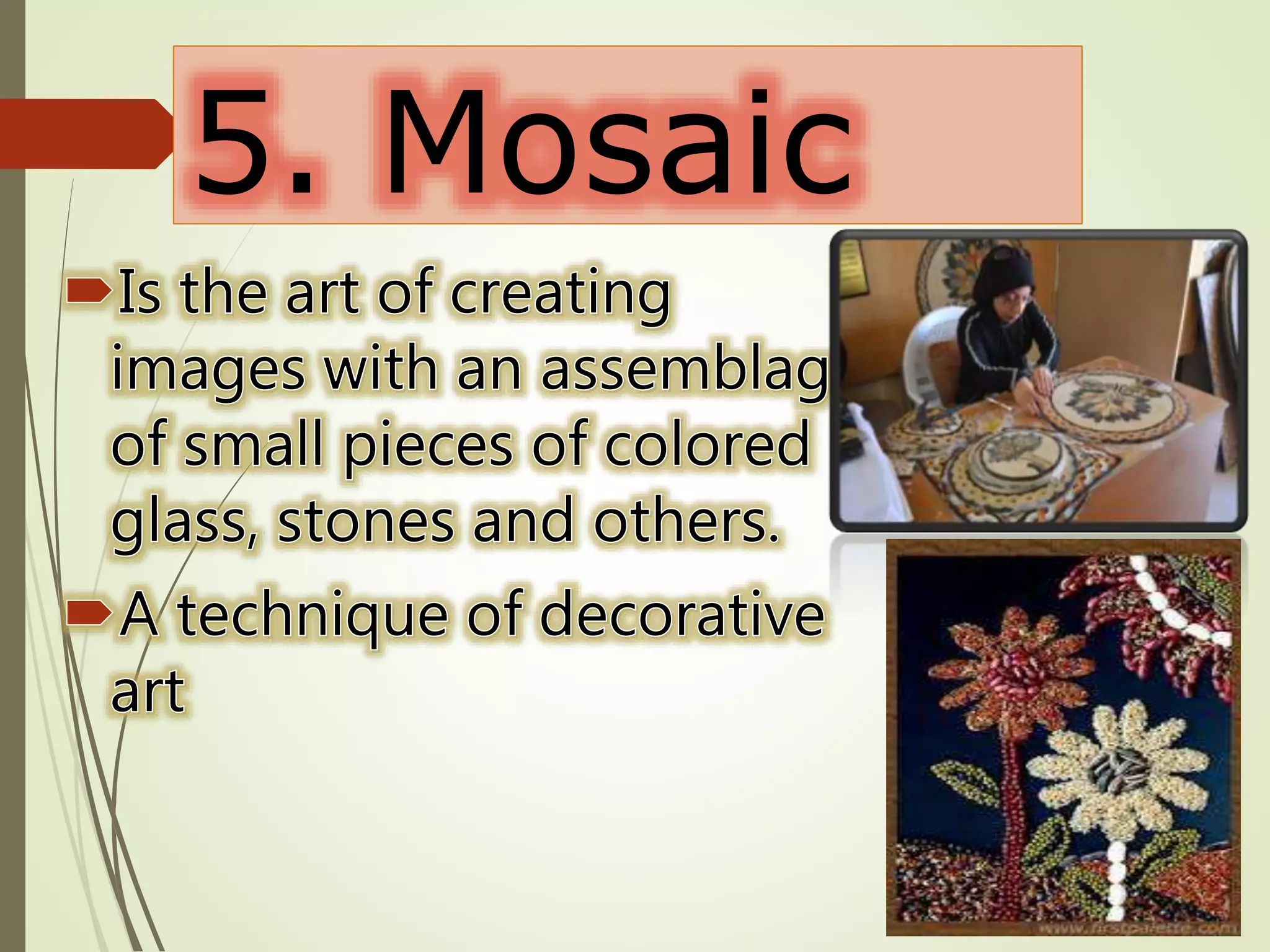 5. Mosaic

Is the art of creating images with an assemblag of small pieces of colored glass, stones and others.

A technique of decorative art

www.firstpalette.com